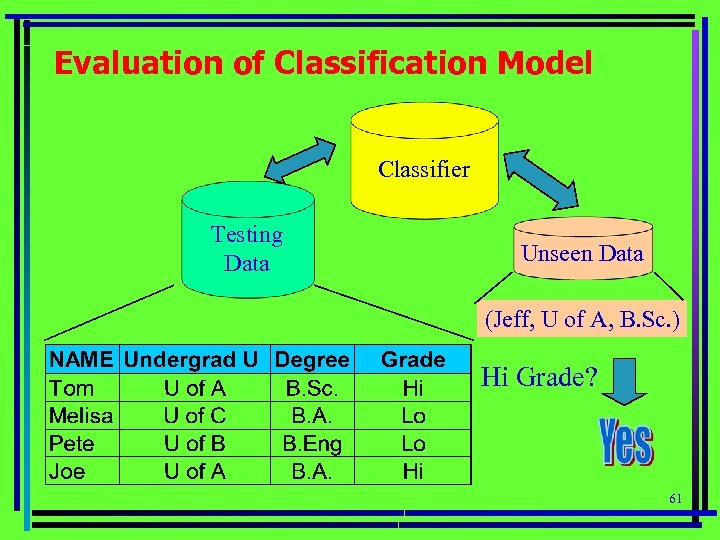 Evaluation of Classification Model

Classifier

Testing Data

Unseen Data

(Jeff, U of A, B.Sc.)

| NAME | Undergrad U | Degree | Grade |
|---|---|---|---|
| Tom | U of A | B.Sc. | Hi |
| Melisa | U of C | B.A. | Lo |
| Pete | U of B | B.Eng | Lo |
| Joe | U of A | B.A. | Hi |

Hi Grade?

Yes

61